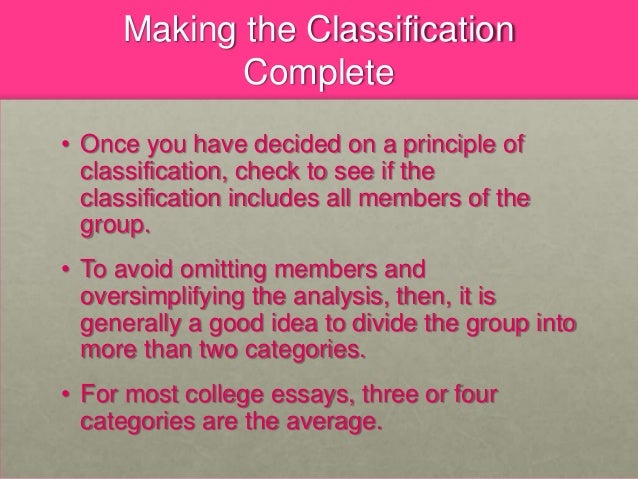 Making the Classification Complete

• Once you have decided on a principle of classification, check to see if the classification includes all members of the group.

• To avoid omitting members and oversimplifying the analysis, then, it is generally a good idea to divide the group into more than two categories.

• For most college essays, three or four categories are the average.